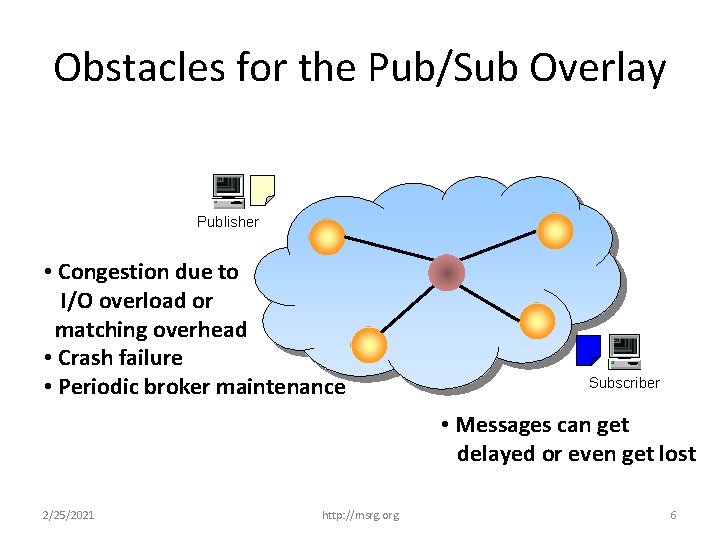 Obstacles for the Pub/Sub Overlay

Publisher

• Congestion due to I/O overload or matching overhead
• Crash failure
• Periodic broker maintenance

Subscriber

• Messages can get delayed or even get lost

2/25/2021

http://msrg.org

6